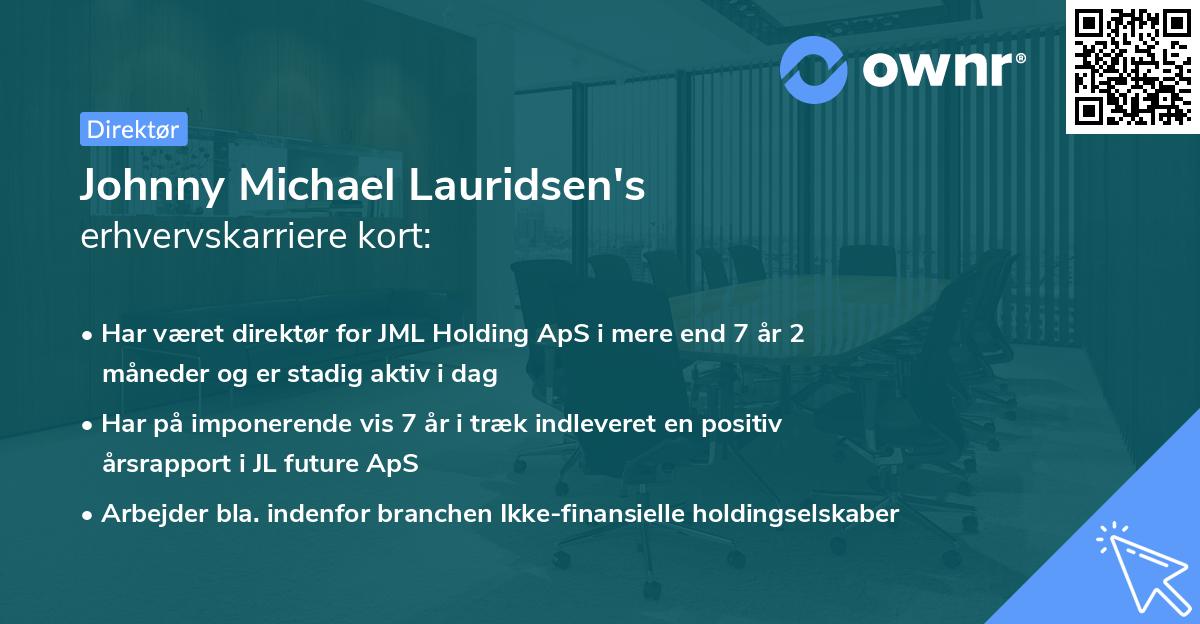 ownr®

Direktør

Johnny Michael Lauridsen's
erhvervskarriere kort:

• Har været direktør for JML Holding ApS i mere end 7 år 2 måneder og er stadig aktiv i dag

• Har på imponerende vis 7 år i træk indleveret en positiv årsrapport i JL future ApS

• Arbejder bla. indenfor branchen Ikke-finansielle holdingselskaber